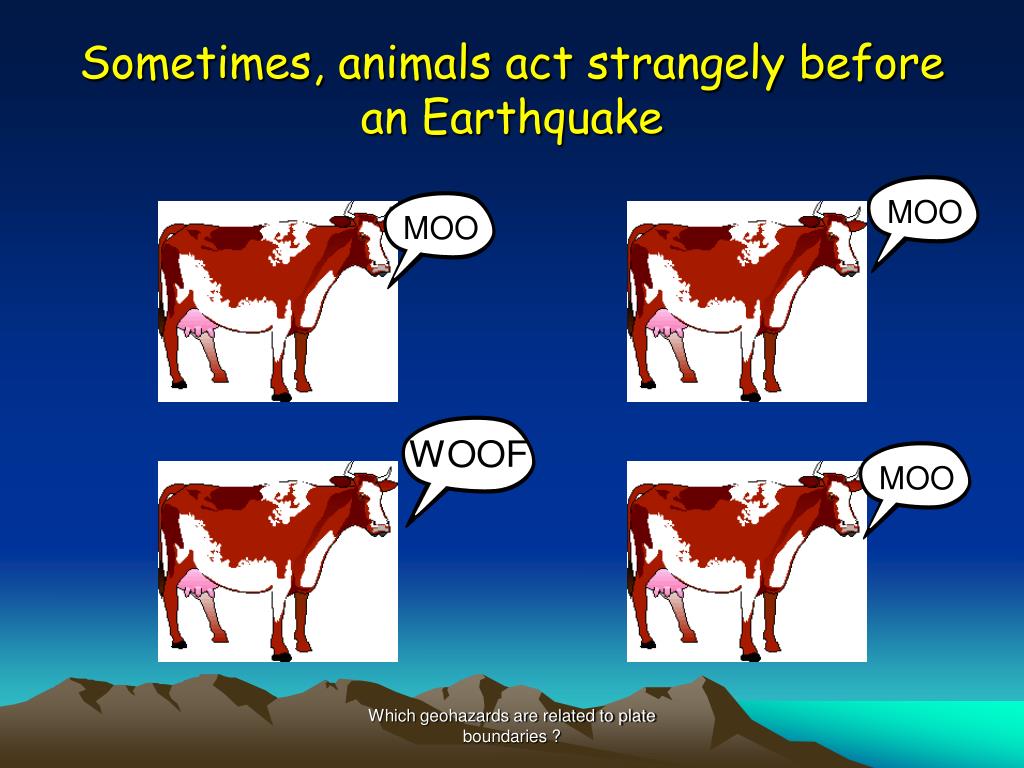 Sometimes, animals act strangely before an Earthquake

MOO

MOO

WOOF

MOO

Which geohazards are related to plate boundaries ?